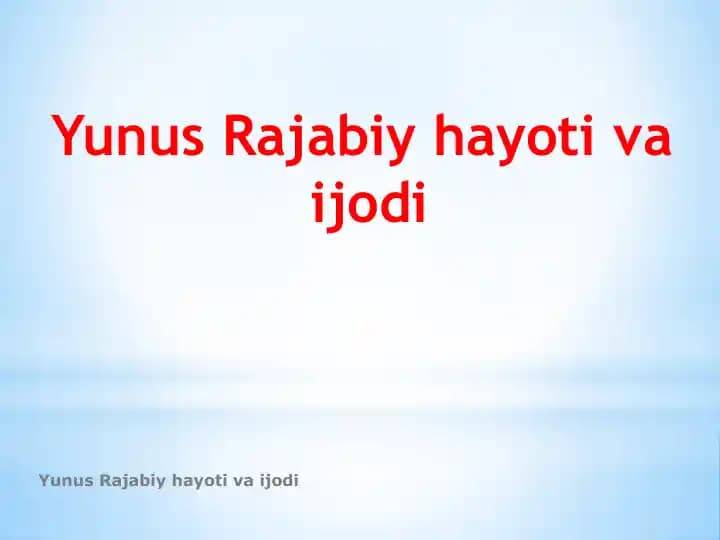 Yunus Rajabiy hayoti va ijodi

Yunus Rajabiy hayoti va ijodi